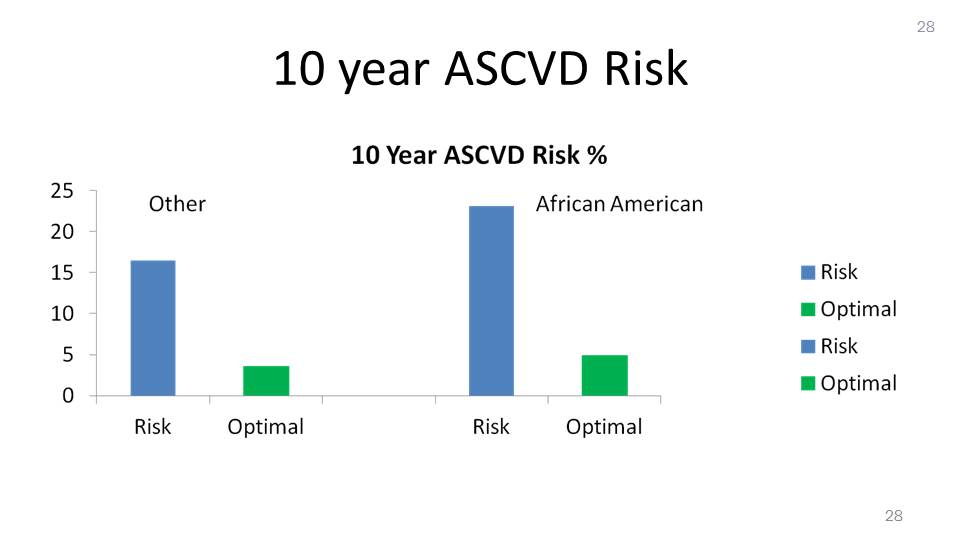 28

10 year ASCVD Risk

10 Year ASCVD Risk %

25
20
15
10
5
0

Other

African American

Risk
Optimal
Risk
Optimal

Risk
Optimal
Risk
Optimal

28